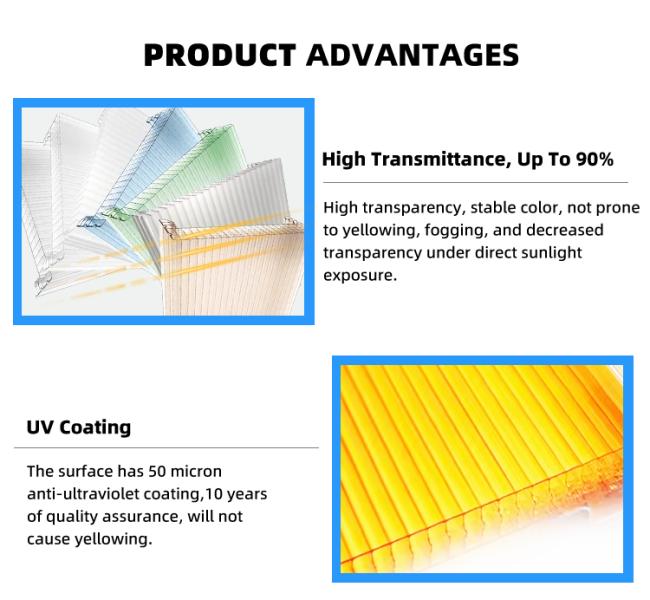 PRODUCT ADVANTAGES

High Transmittance, Up To 90%

High transparency, stable color, not prone to yellowing, fogging, and decreased transparency under direct sunlight exposure.

UV Coating

The surface has 50 micron anti-ultraviolet coating,10 years of quality assurance, will not cause yellowing.